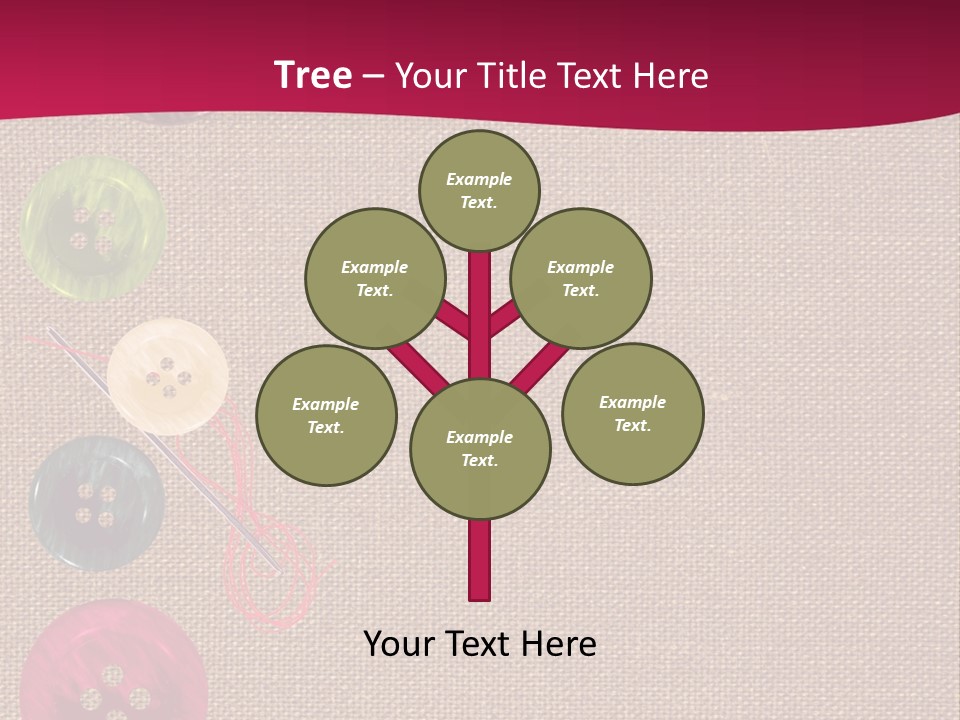 Tree – Your Title Text Here

Example Text.

Example Text.

Example Text.

Example Text.

Example Text.

Example Text.

Your Text Here